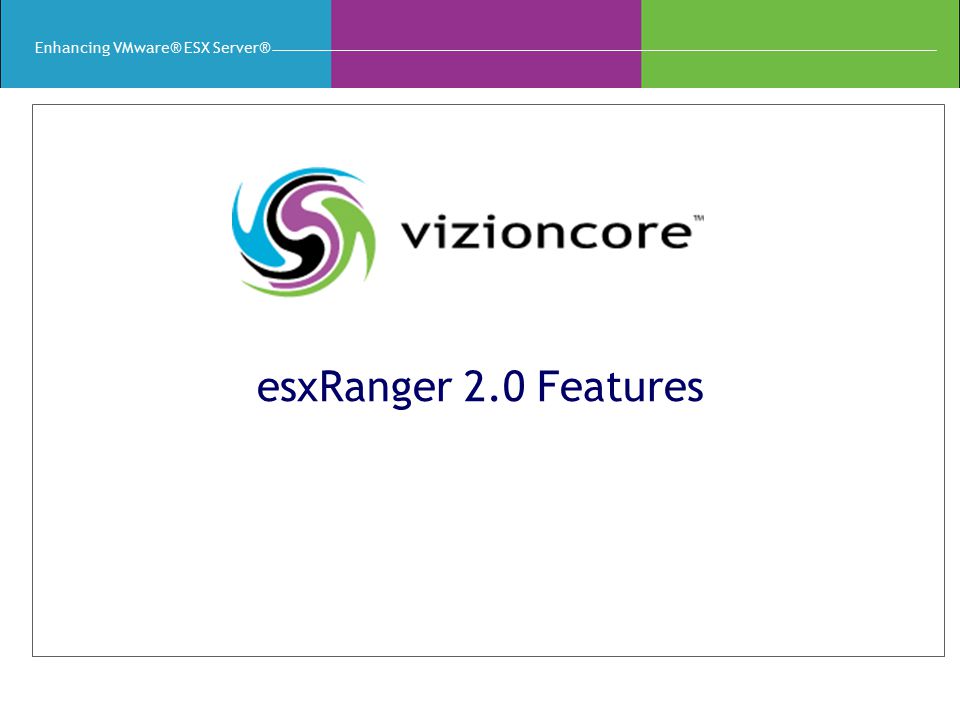 Enhancing VMware® ESX Server®

vizioncore™

esxRanger 2.0 Features